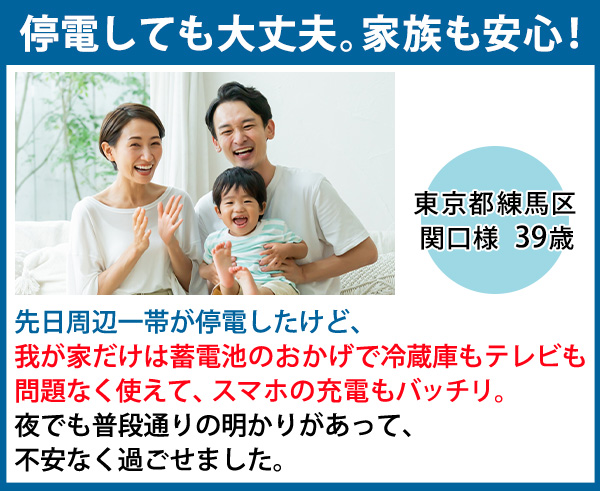 停電しても大丈夫。家族も安心！

東京都練馬区
関口様　39歳

先日周辺一帯が停電したけど、
我が家だけは蓄電池のおかげで冷蔵庫もテレビも問題なく使えて、スマホの充電もバッチリ。
夜でも普段通りの明かりがあって、
不安なく過ごせました。